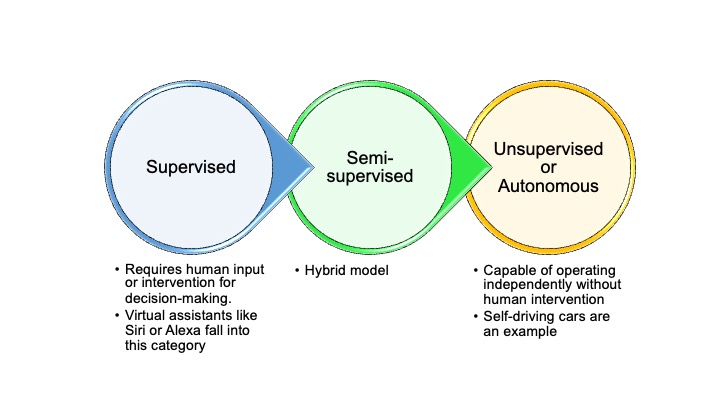 Supervised

Semi-supervised

Unsupervised or Autonomous

• Requires human input or intervention for decision-making.
• Virtual assistants like Siri or Alexa fall into this category

• Hybrid model

• Capable of operating independently without human intervention
• Self-driving cars are an example